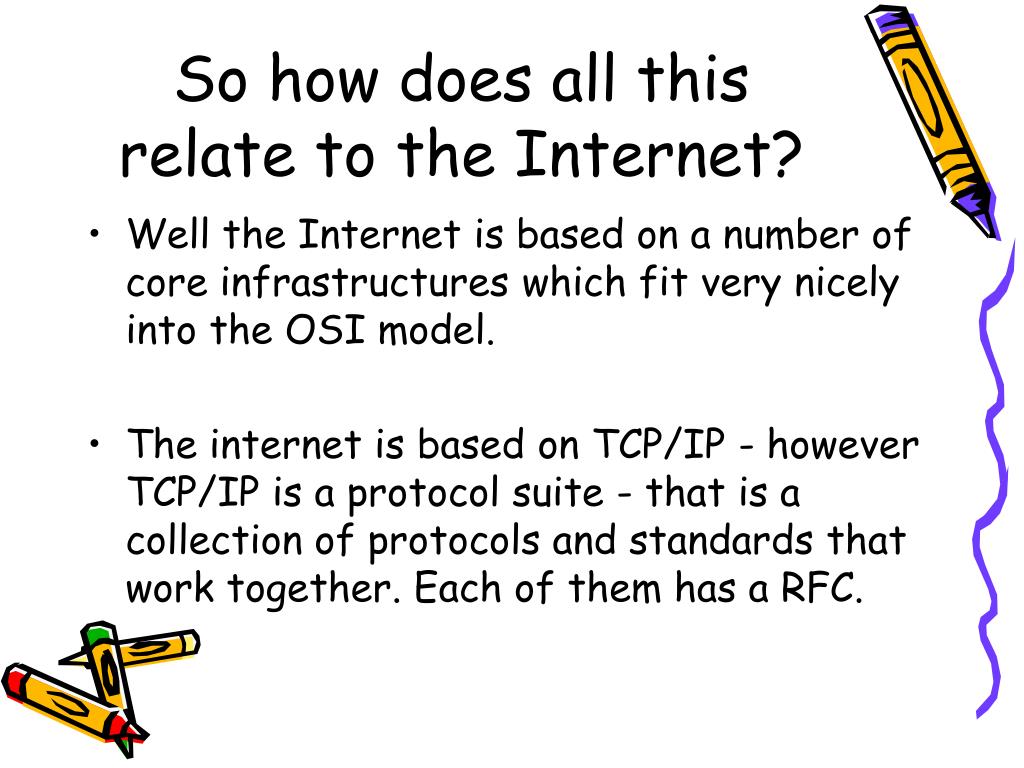 So how does all this relate to the Internet?

• Well the Internet is based on a number of core infrastructures which fit very nicely into the OSI model.

• The internet is based on TCP/IP - however TCP/IP is a protocol suite - that is a collection of protocols and standards that work together. Each of them has a RFC.